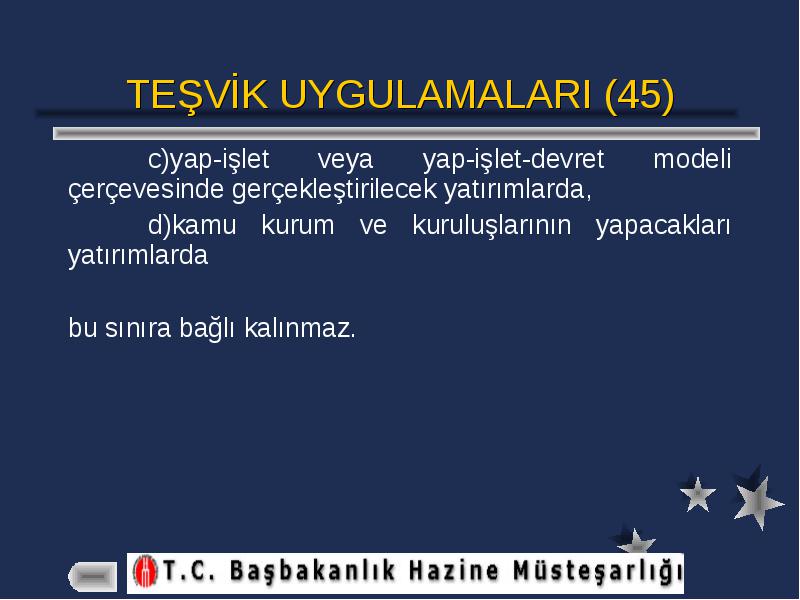 TEŞVİK UYGULAMALARI (45)

c)yap-işlet veya yap-işlet-devret modeli çerçevesinde gerçekleştirilecek yatırımlarda,

d)kamu kurum ve kuruluşlarının yapacakları yatırımlarda

bu sınıra bağlı kalınmaz.

T.C. Başbakanlık Hazine Müsteşarlığı